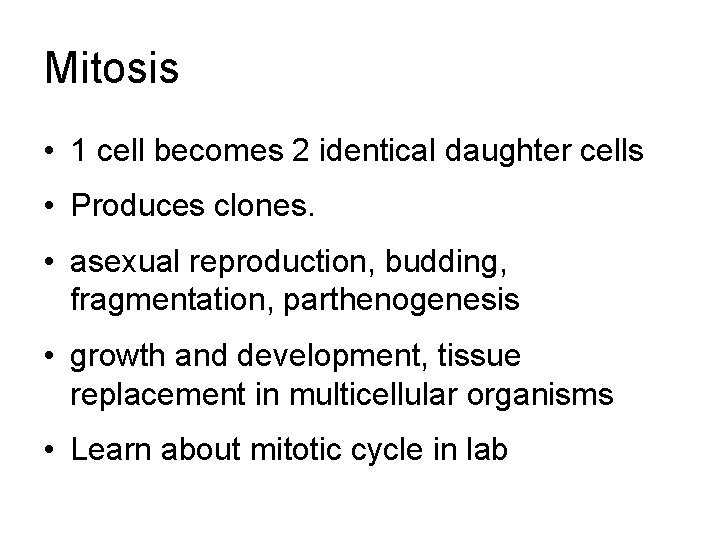 Mitosis

• 1 cell becomes 2 identical daughter cells

• Produces clones.

• asexual reproduction, budding, fragmentation, parthenogenesis

• growth and development, tissue replacement in multicellular organisms

• Learn about mitotic cycle in lab